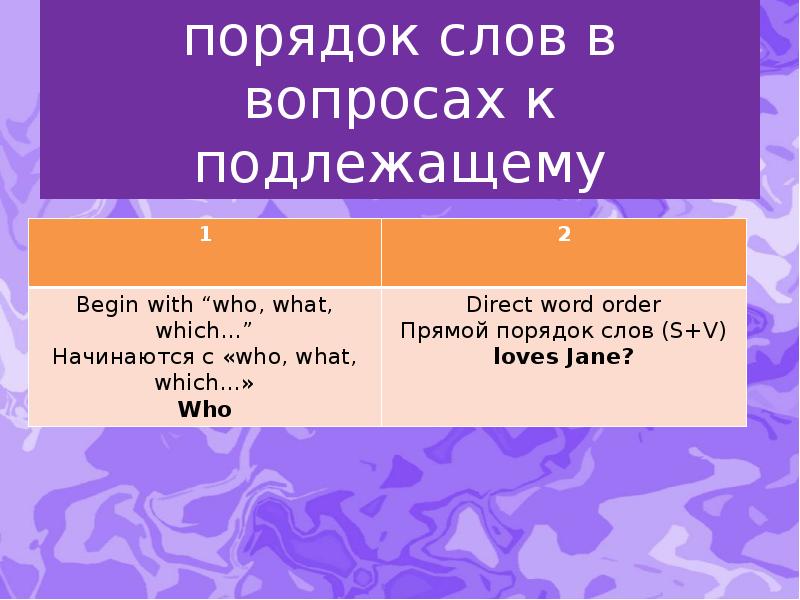 порядок слов в вопросах к подлежащему

| 1 | 2 |
|---|---|
| Begin with “who, what, which…” Начинаются с «who, what, which…» **Who** | Direct word order Прямой порядок слов (S+V) **loves Jane?** |